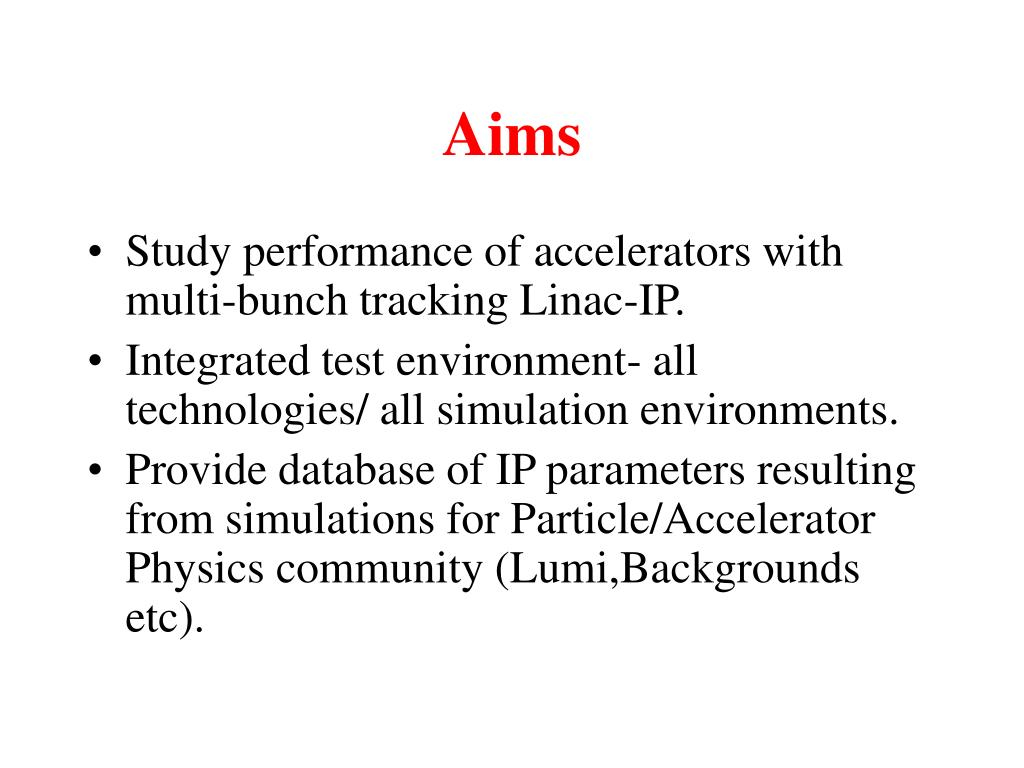 Aims

• Study performance of accelerators with multi-bunch tracking Linac-IP.
• Integrated test environment- all technologies/ all simulation environments.
• Provide database of IP parameters resulting from simulations for Particle/Accelerator Physics community (Lumi,Backgrounds etc).